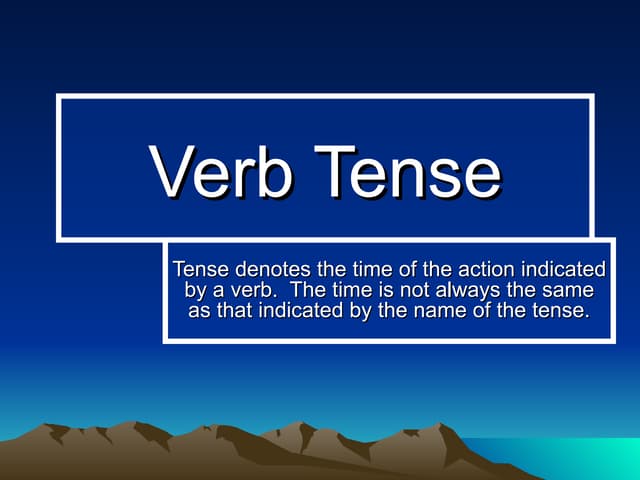 Verb Tense

Tense denotes the time of the action indicated by a verb. The time is not always the same as that indicated by the name of the tense.